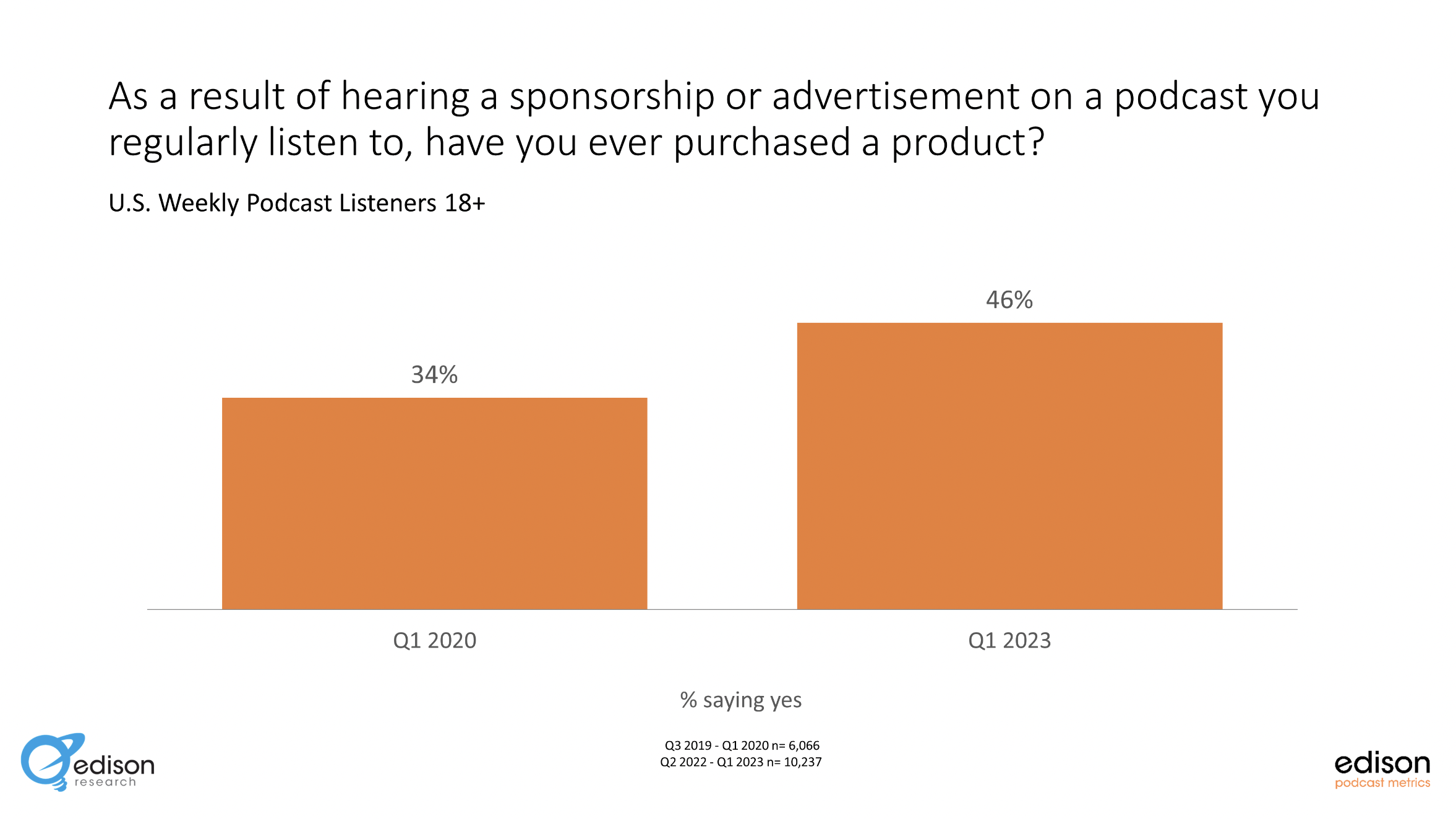 As a result of hearing a sponsorship or advertisement on a podcast you regularly listen to, have you ever purchased a product?

U.S. Weekly Podcast Listeners 18+

34%

46%

Q1 2020

Q1 2023

% saying yes

Q3 2019 - Q1 2020 n= 6,066
Q2 2022 - Q1 2023 n= 10,237

edison research

edison podcast metrics